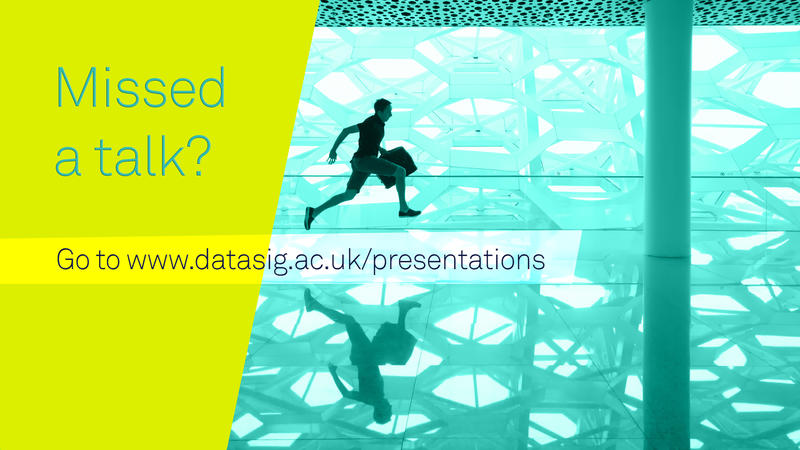 Missed a talk?

Go to www.datasig.ac.uk/presentations